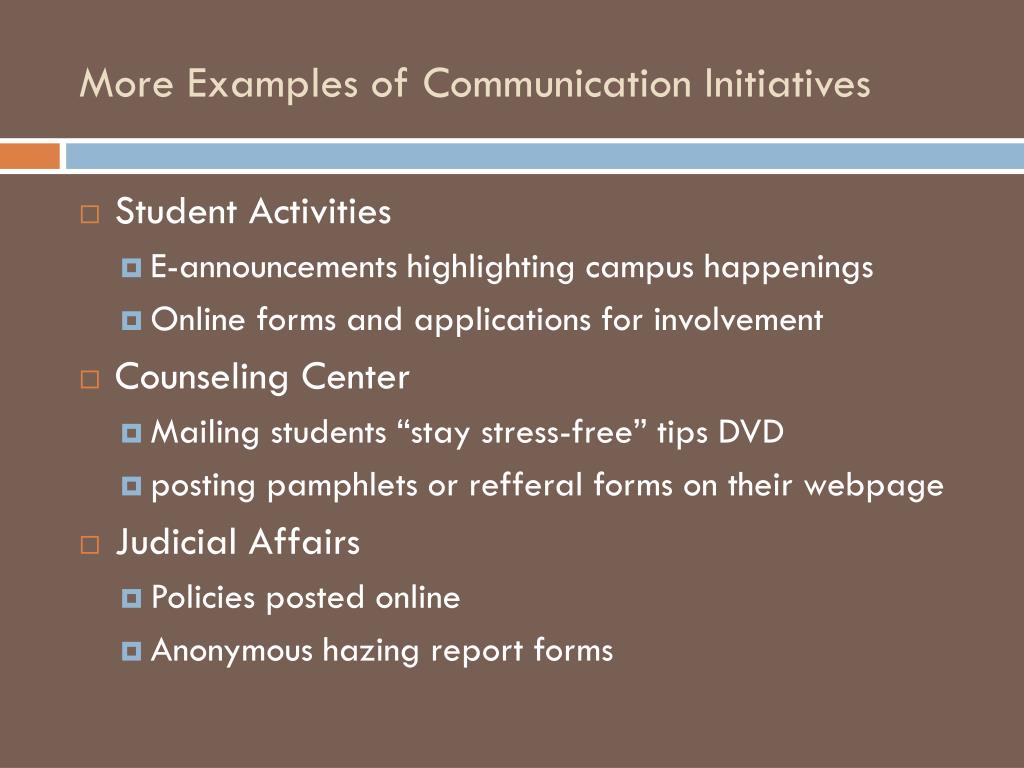 More Examples of Communication Initiatives

Student Activities
E-announcements highlighting campus happenings
Online forms and applications for involvement

Counseling Center
Mailing students “stay stress-free” tips DVD
posting pamphlets or refferal forms on their webpage

Judicial Affairs
Policies posted online
Anonymous hazing report forms